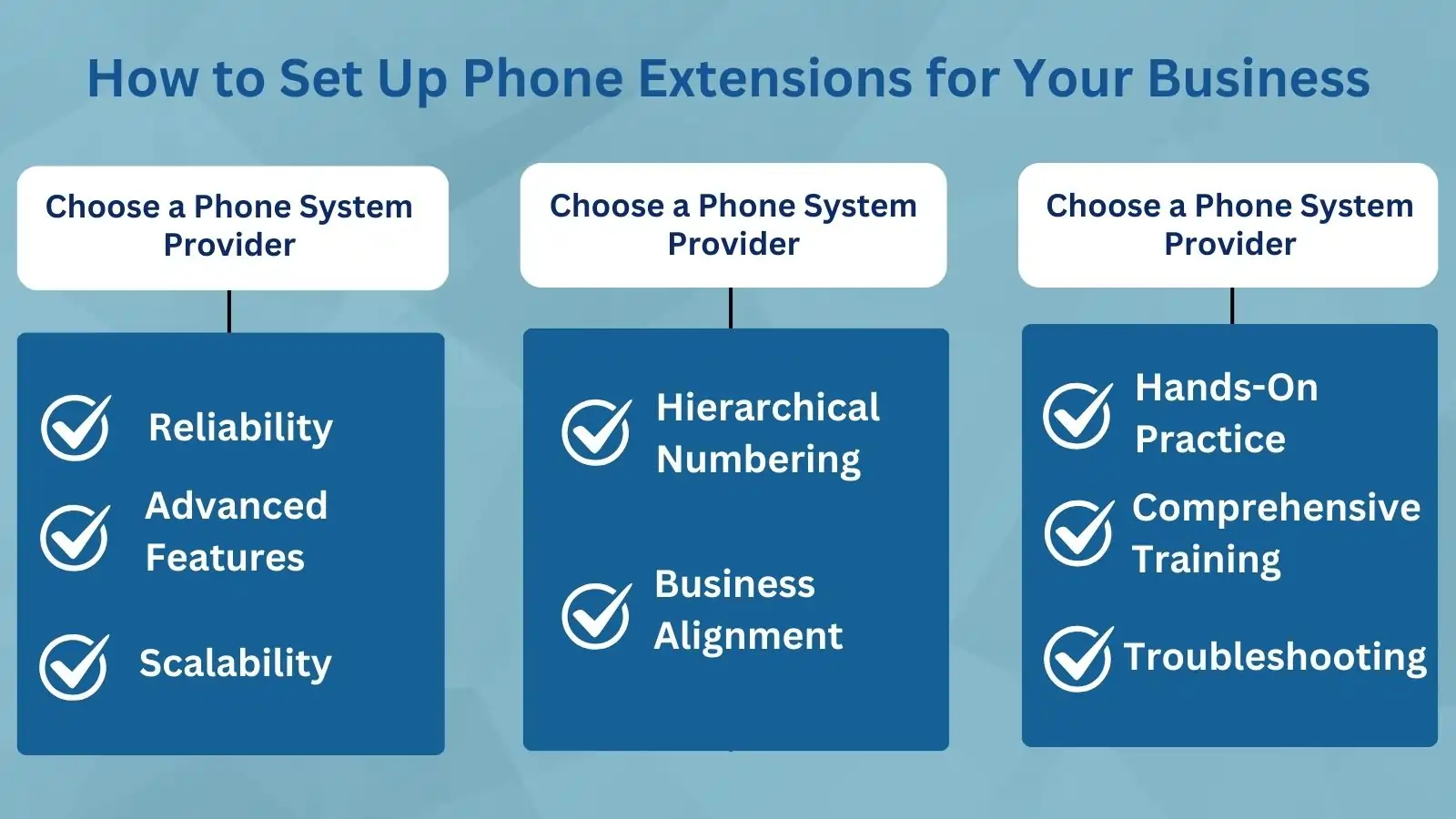 How to Set Up Phone Extensions for Your Business

Choose a Phone System Provider

Reliability

Advanced Features

Scalability

Choose a Phone System Provider

Hierarchical Numbering

Business Alignment

Choose a Phone System Provider

Hands-On Practice

Comprehensive Training

Troubleshooting